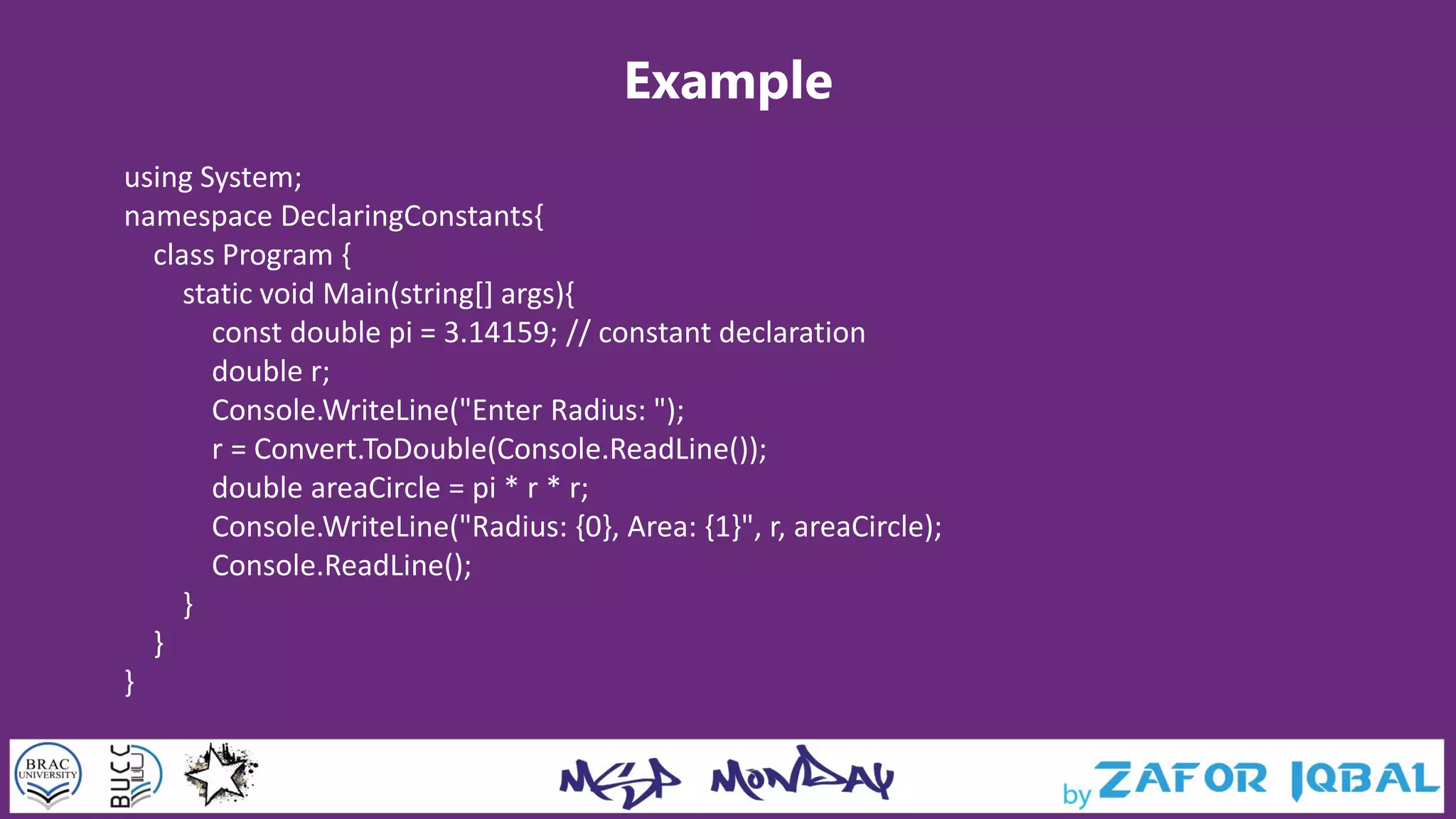 Example

using System;
namespace DeclaringConstants{
class Program {
static void Main(string[] args){
const double pi = 3.14159; // constant declaration
double r;
Console.WriteLine("Enter Radius: ");
r = Convert.ToDouble(Console.ReadLine());
double areaCircle = pi * r * r;
Console.WriteLine("Radius: {0}, Area: {1}", r, areaCircle);
Console.ReadLine();
}
}
}

BRAC UNIVERSITY BUCC MSP MONDAY by ZAFOR IQBAL